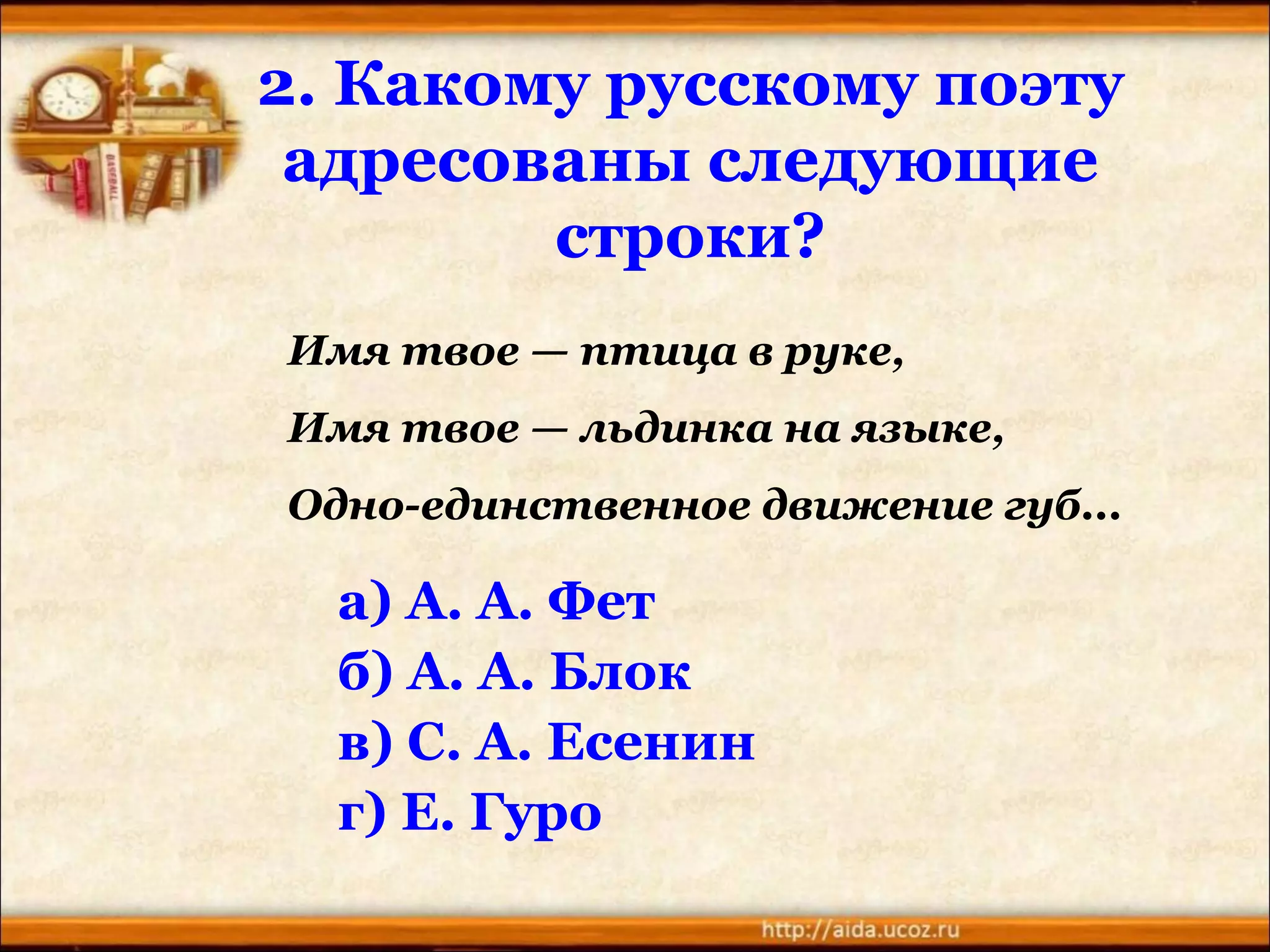 2. Какому русскому поэту адресованы следующие строки?

Имя твое — птица в руке,

Имя твое — льдинка на языке,

Одно-единственное движение губ...

а) А. А. Фет
б) А. А. Блок
в) С. А. Есенин
г) Е. Гуро

BASEBALL

http://aida.ucoz.ru